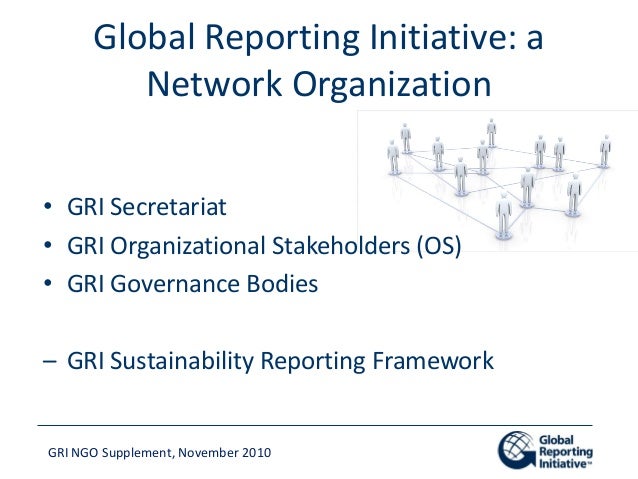 Global Reporting Initiative: a Network Organization

• GRI Secretariat
• GRI Organizational Stakeholders (OS)
• GRI Governance Bodies

– GRI Sustainability Reporting Framework

GRI NGO Supplement, November 2010

Global Reporting Initiative™